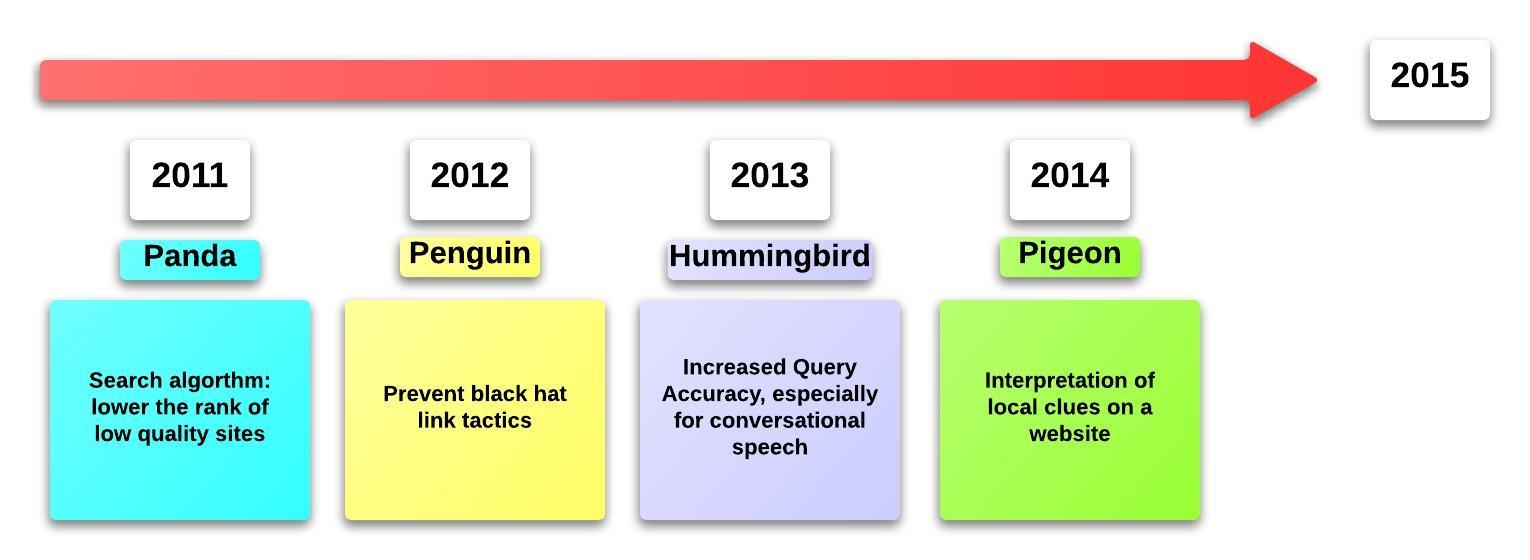 2015

2011

Panda

Search algorthm: lower the rank of low quality sites

2012

Penguin

Prevent black hat link tactics

2013

Hummingbird

Increased Query Accuracy, especially for conversational speech

2014

Pigeon

Interpretation of local clues on a website